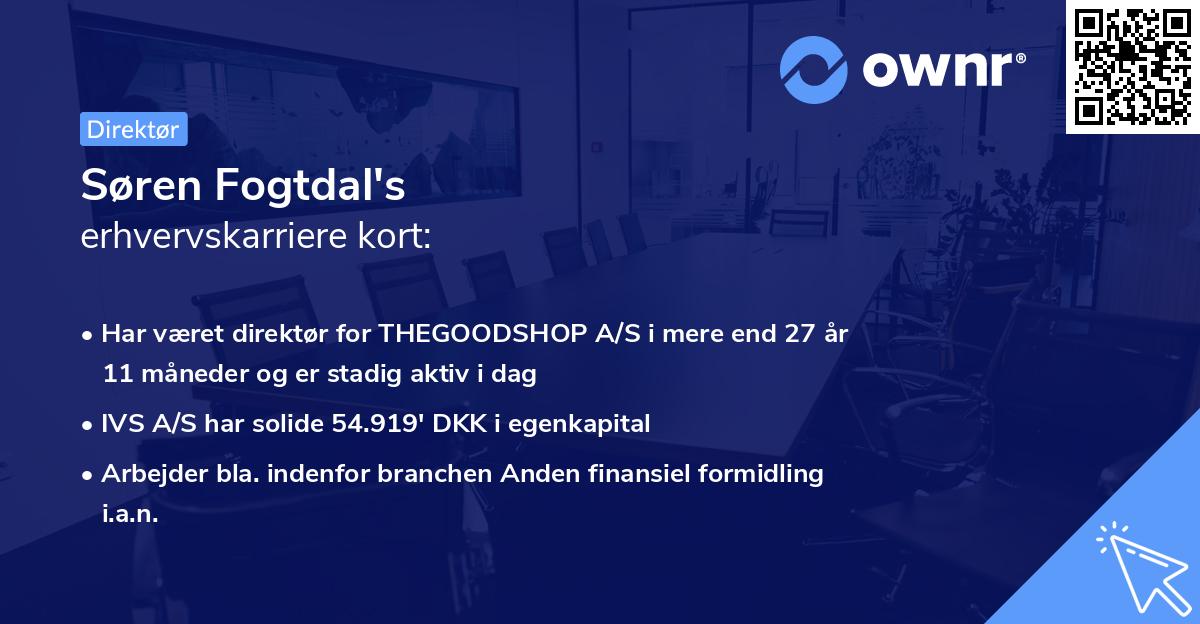 ownr®

Direktør

Søren Fogtdal's
erhvervskarriere kort:

• Har været direktør for THEGOODSHOP A/S i mere end 27 år 11 måneder og er stadig aktiv i dag

• IVS A/S har solide 54.919' DKK i egenkapital

• Arbejder bla. indenfor branchen Anden finansiel formidling i.a.n.